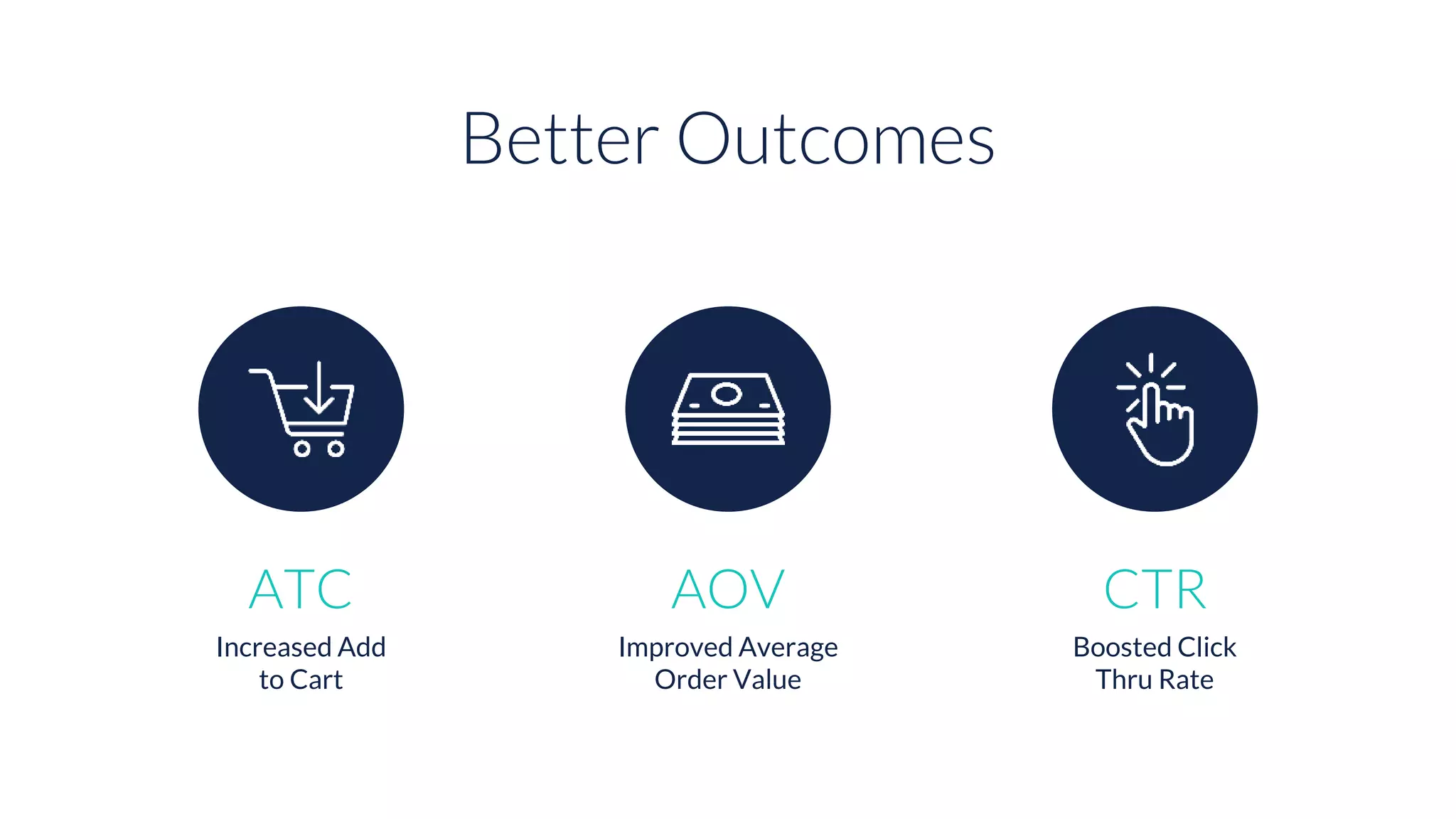 Better Outcomes

ATC
Increased Add to Cart

AOV
Improved Average Order Value

CTR
Boosted Click Thru Rate